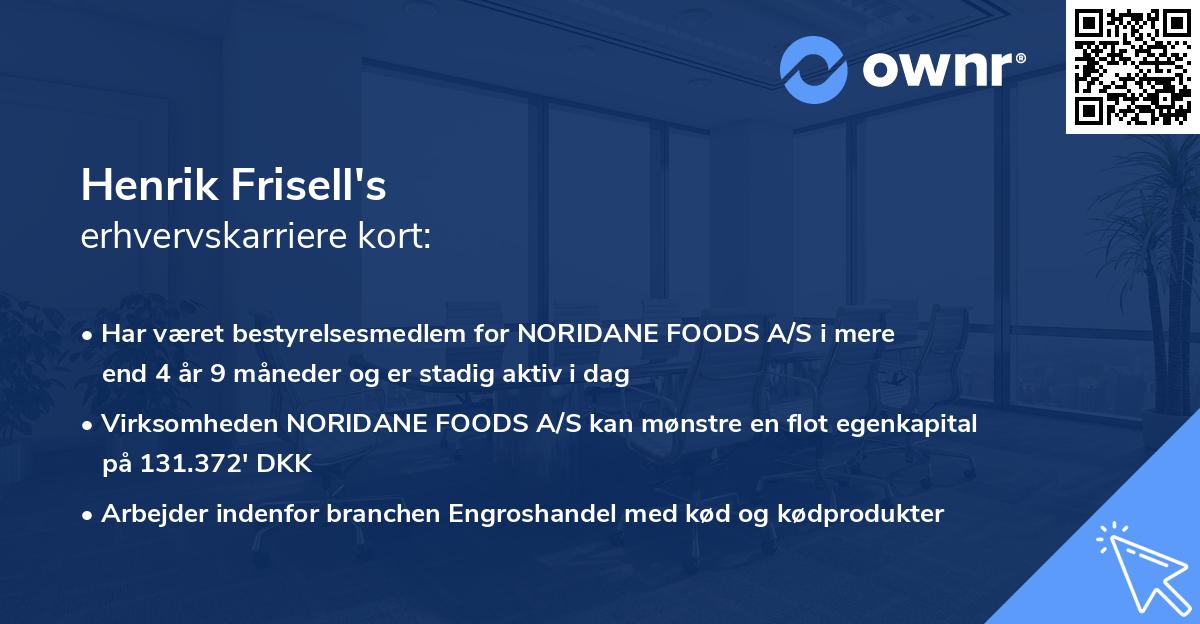 ownr®

Henrik Frisell's
erhvervskarriere kort:

• Har været bestyrelsesmedlem for NORIDANE FOODS A/S i mere end 4 år 9 måneder og er stadig aktiv i dag

• Virksomheden NORIDANE FOODS A/S kan mønstre en flot egenkapital på 131.372' DKK

• Arbejder indenfor branchen Engroshandel med kød og kødprodukter